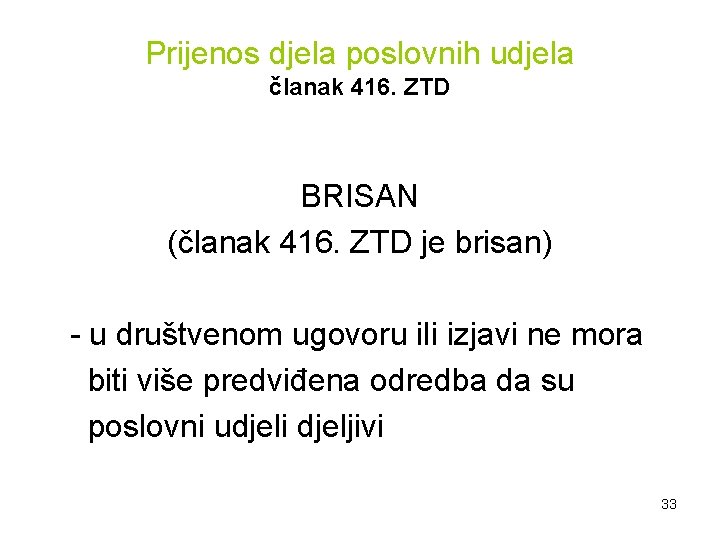 Prijenos djela poslovnih udjela
članak 416. ZTD

BRISAN
(članak 416. ZTD je brisan)

- u društvenom ugovoru ili izjavi ne mora biti više predviđena odredba da su poslovni udjeli djeljivi

33